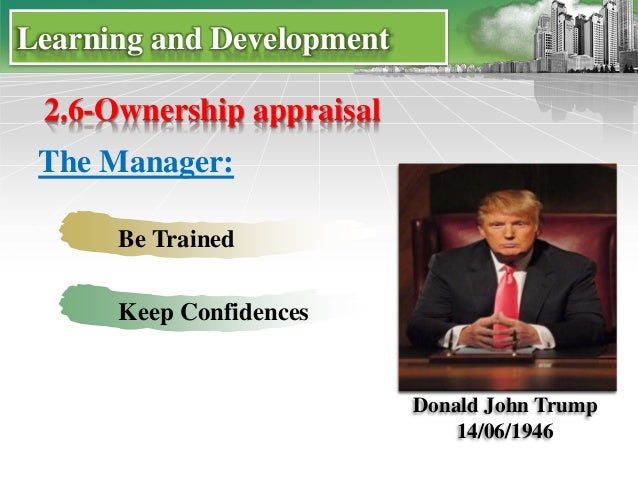 Learning and Development

2.6-Ownership appraisal

The Manager:

Be Trained

Keep Confidences

Donald John Trump
14/06/1946